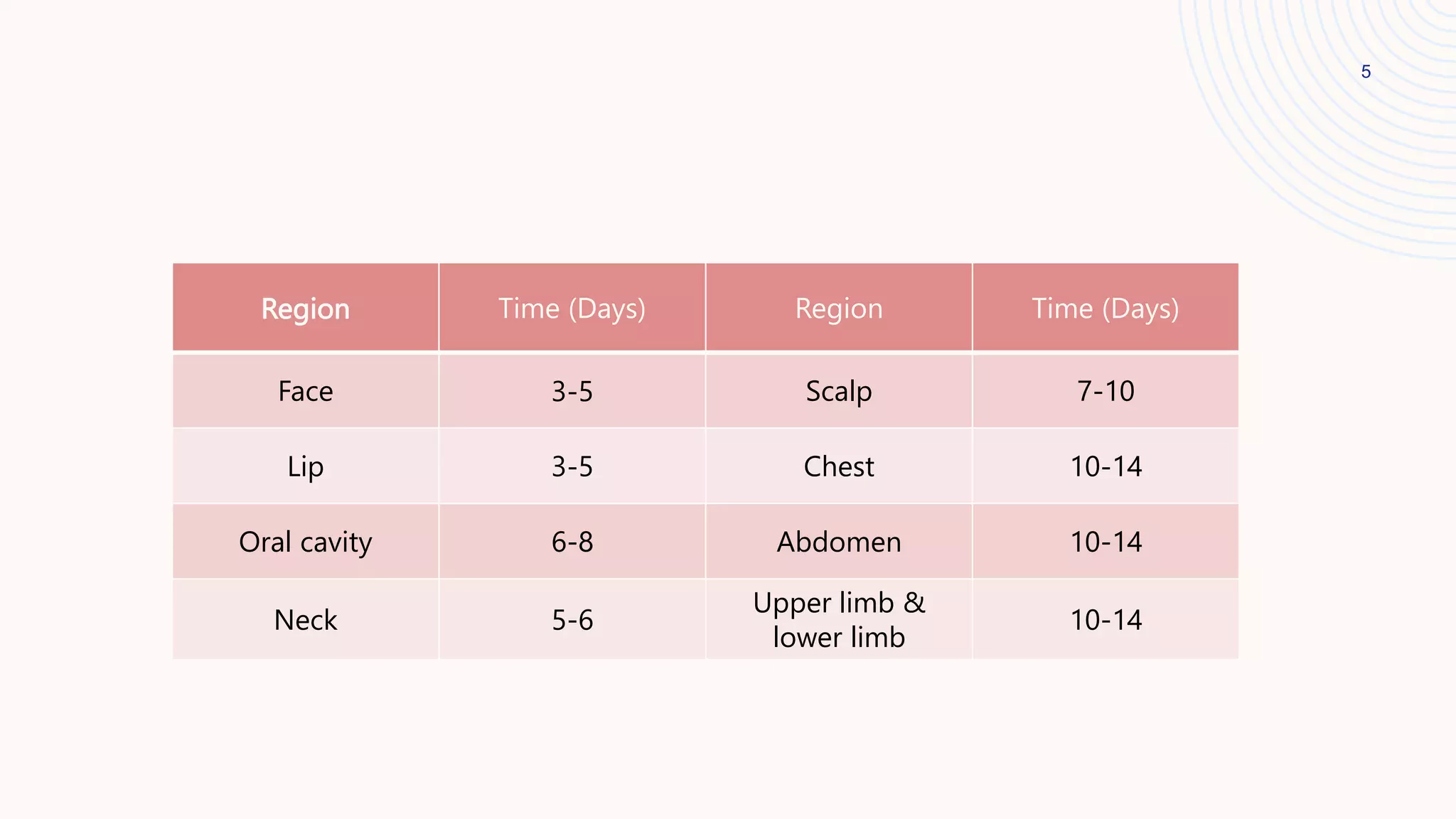 5

| Region | Time (Days) | Region | Time (Days) |
|---|---|---|---|
| Face | 3-5 | Scalp | 7-10 |
| Lip | 3-5 | Chest | 10-14 |
| Oral cavity | 6-8 | Abdomen | 10-14 |
| Neck | 5-6 | Upper limb & lower limb | 10-14 |